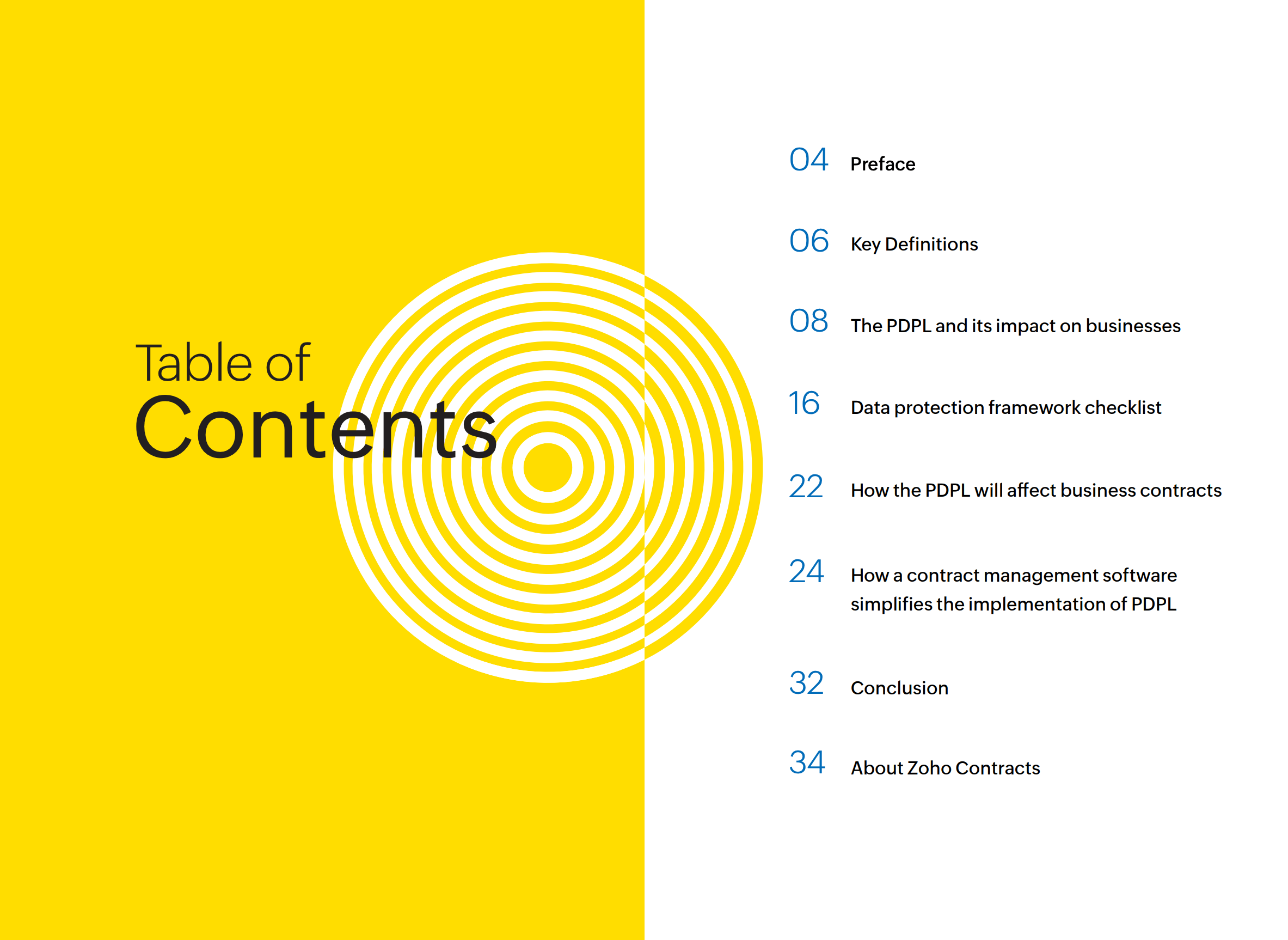 Table of
Contents

04 Preface

06 Key Definitions

08 The PDPL and its impact on businesses

16 Data protection framework checklist

22 How the PDPL will affect business contracts

24 How a contract management software simplifies the implementation of PDPL

32 Conclusion

34 About Zoho Contracts